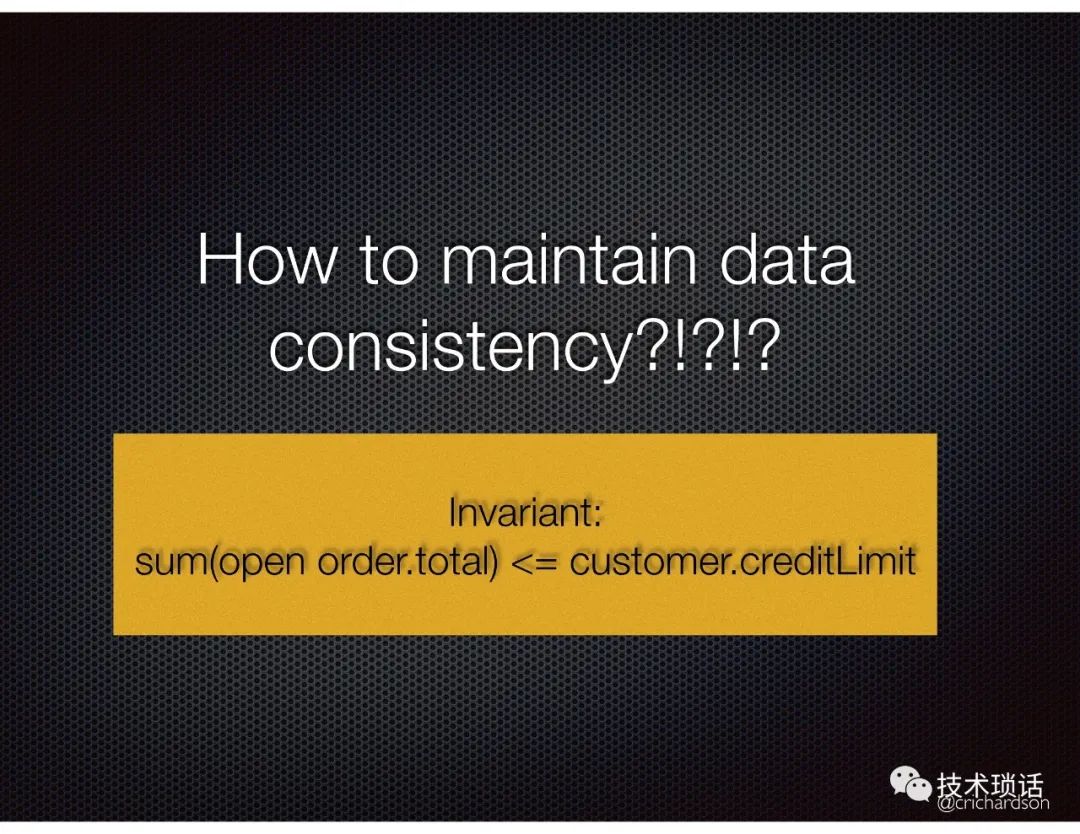 How to maintain data consistency?!?!?

Invariant:
sum(open order.total) <= customer.creditLimit

技术琐话
@crichardson